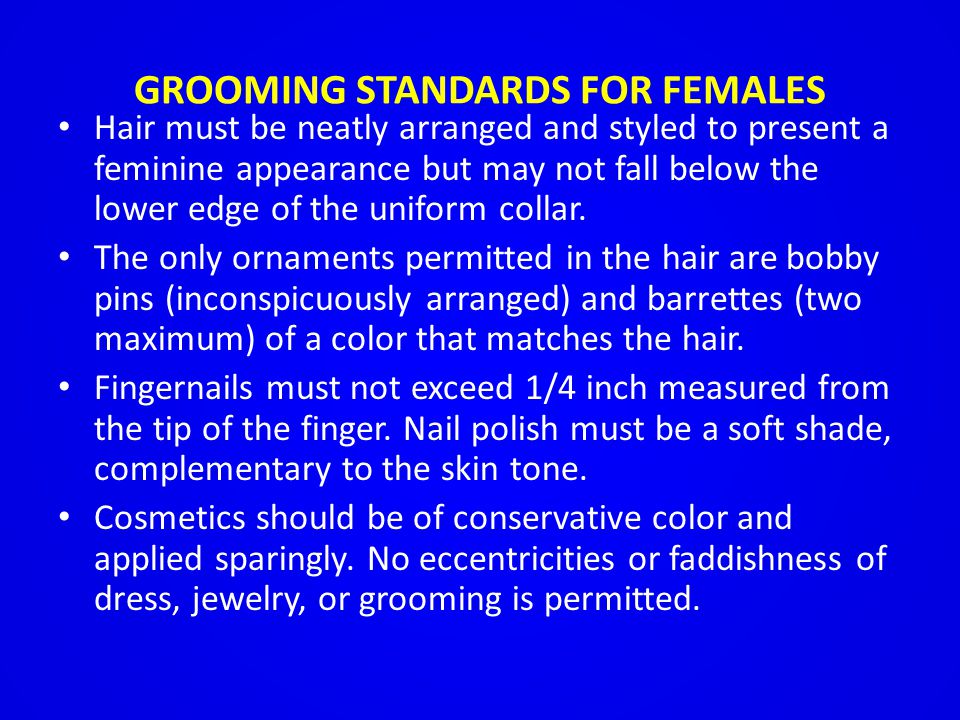 GROOMING STANDARDS FOR FEMALES

• Hair must be neatly arranged and styled to present a feminine appearance but may not fall below the lower edge of the uniform collar.

• The only ornaments permitted in the hair are bobby pins (inconspicuously arranged) and barrettes (two maximum) of a color that matches the hair.

• Fingernails must not exceed 1/4 inch measured from the tip of the finger. Nail polish must be a soft shade, complementary to the skin tone.

• Cosmetics should be of conservative color and applied sparingly. No eccentricities or faddishness of dress, jewelry, or grooming is permitted.